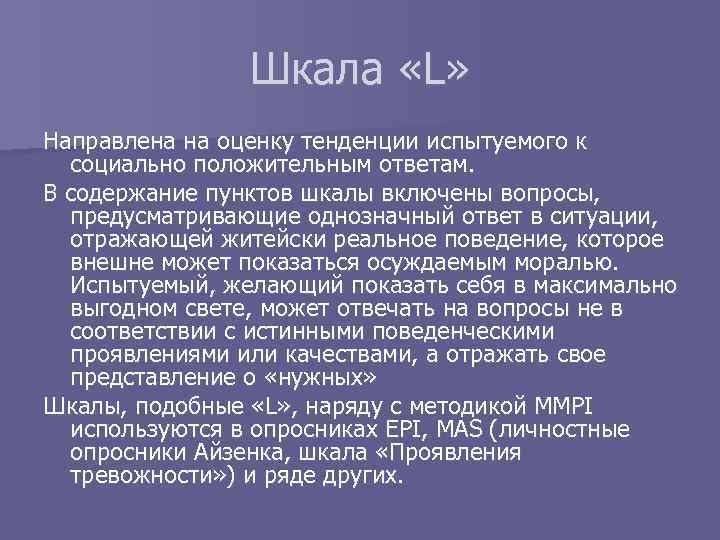 Шкала «L»

Направлена на оценку тенденции испытуемого к социально положительным ответам.

В содержание пунктов шкалы включены вопросы, предусматривающие однозначный ответ в ситуации, отражающей житейски реальное поведение, которое внешне может показаться осуждаемым моралью. Испытуемый, желающий показать себя в максимально выгодном свете, может отвечать на вопросы не в соответствии с истинными поведенческими проявлениями или качествами, а отражать свое представление о «нужных»

Шкалы, подобные «L», наряду с методикой MMPI используются в опросниках EPI, MAS (личностные опросники Айзенка, шкала «Проявления тревожности») и ряде других.